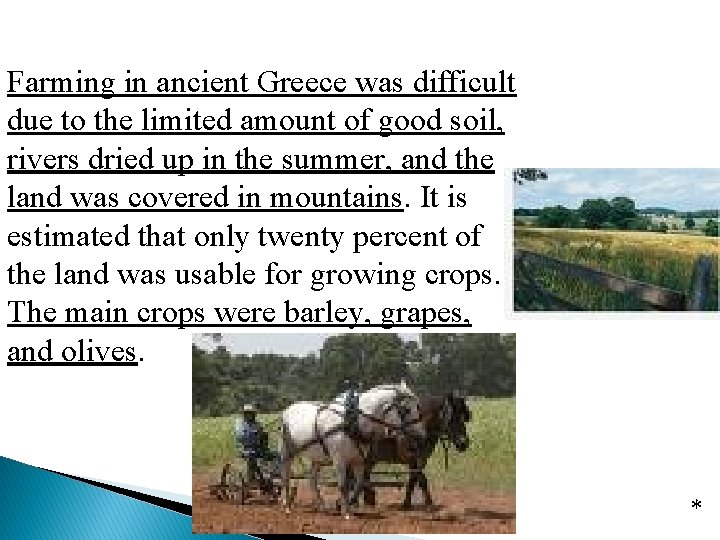 Farming in ancient Greece was difficult due to the limited amount of good soil, rivers dried up in the summer, and the land was covered in mountains. It is estimated that only twenty percent of the land was usable for growing crops. The main crops were barley, grapes, and olives.

*